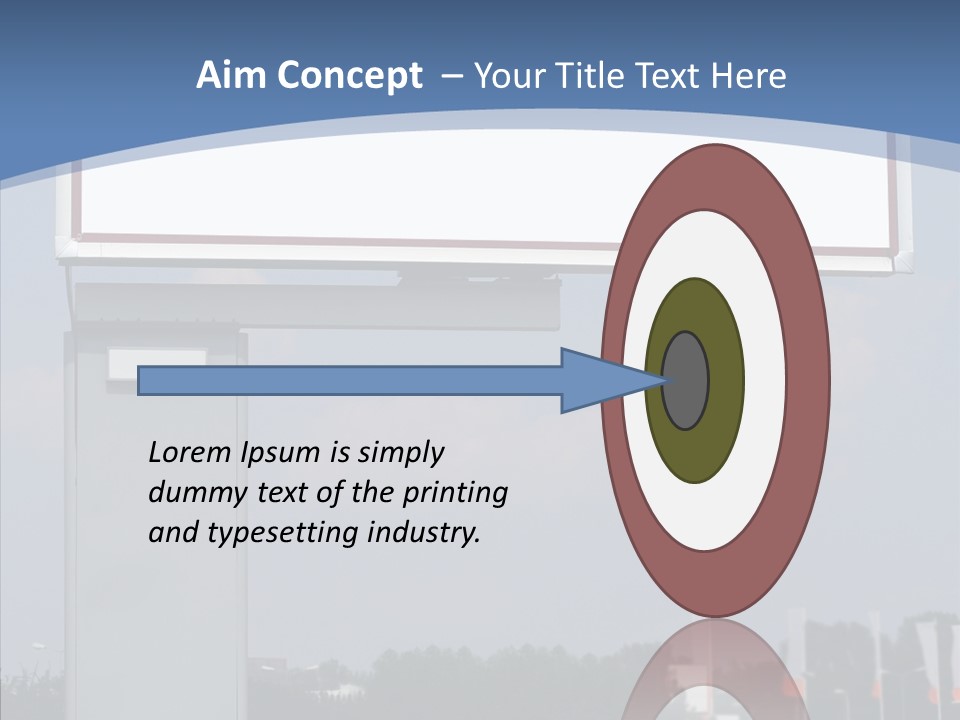 Aim Concept – Your Title Text Here

Lorem Ipsum is simply dummy text of the printing and typesetting industry.